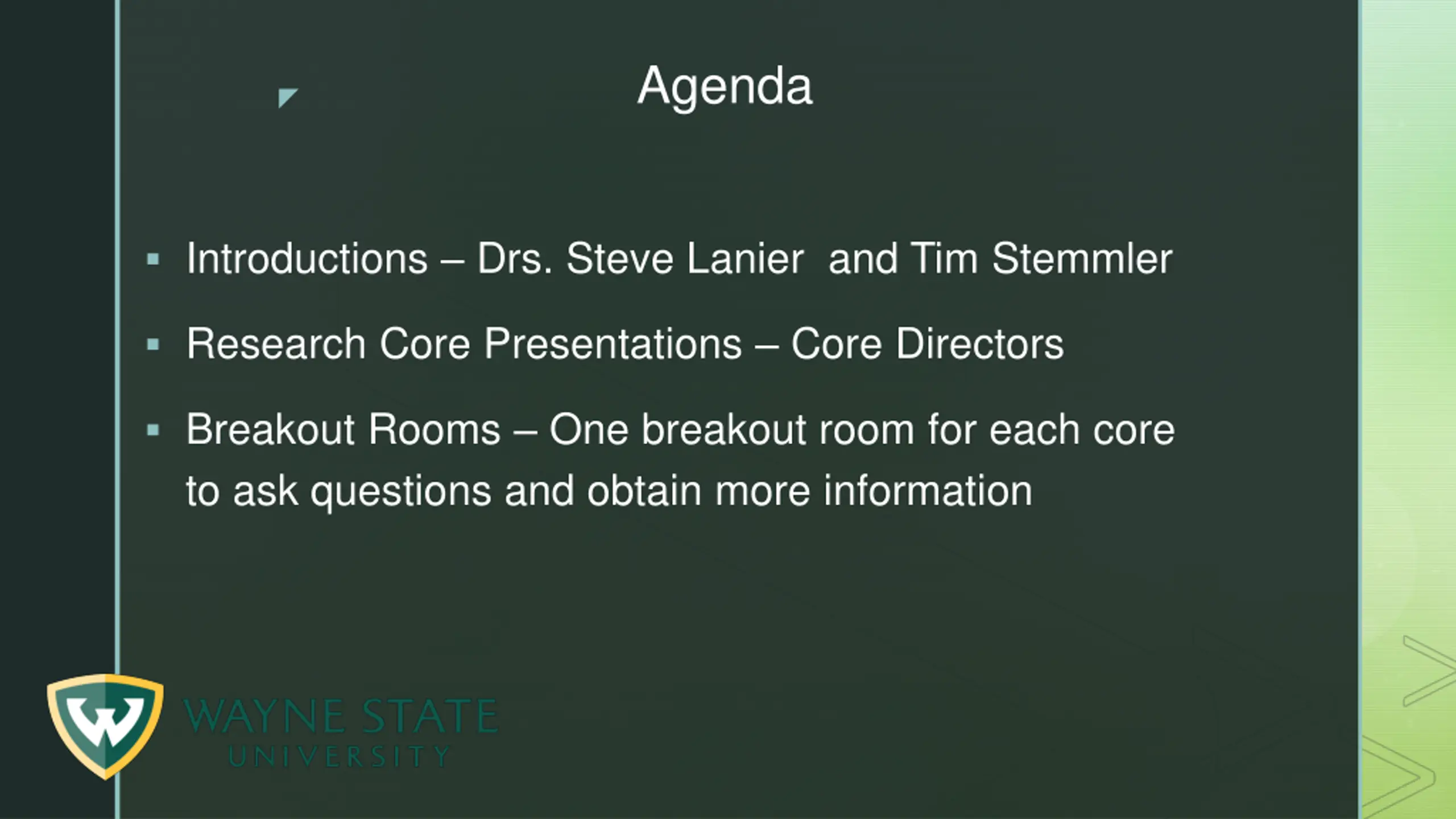 Agenda

▪ Introductions – Drs. Steve Lanier and Tim Stemmler

▪ Research Core Presentations – Core Directors

▪ Breakout Rooms – One breakout room for each core to ask questions and obtain more information

W

WAYNE STATE
UNIVERSITY